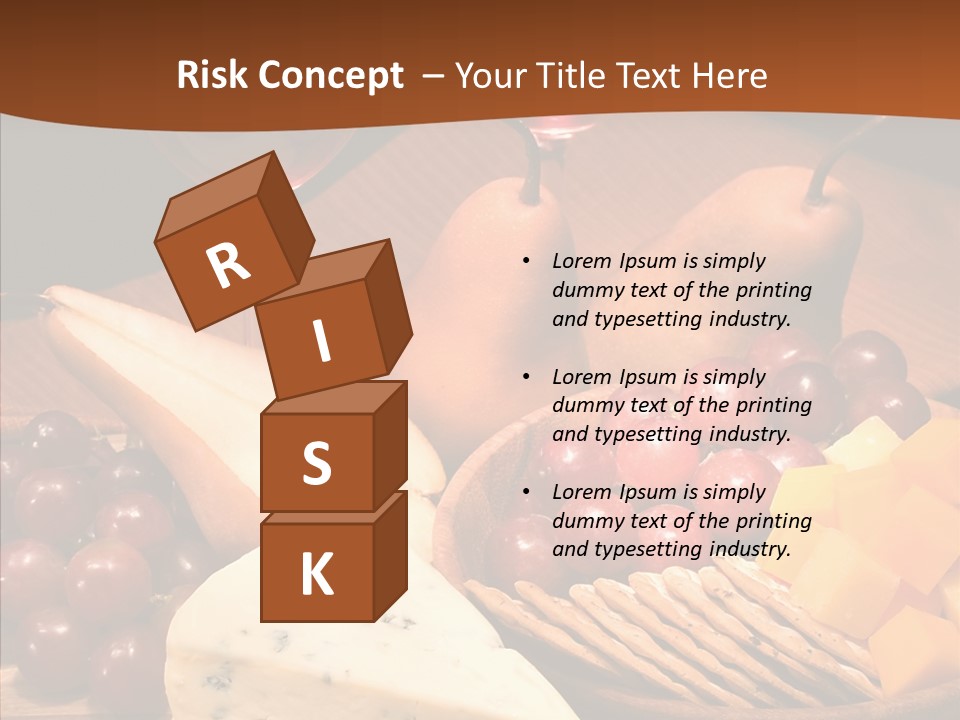 Risk Concept – Your Title Text Here

R
I
S
K

• Lorem Ipsum is simply dummy text of the printing and typesetting industry.

• Lorem Ipsum is simply dummy text of the printing and typesetting industry.

• Lorem Ipsum is simply dummy text of the printing and typesetting industry.